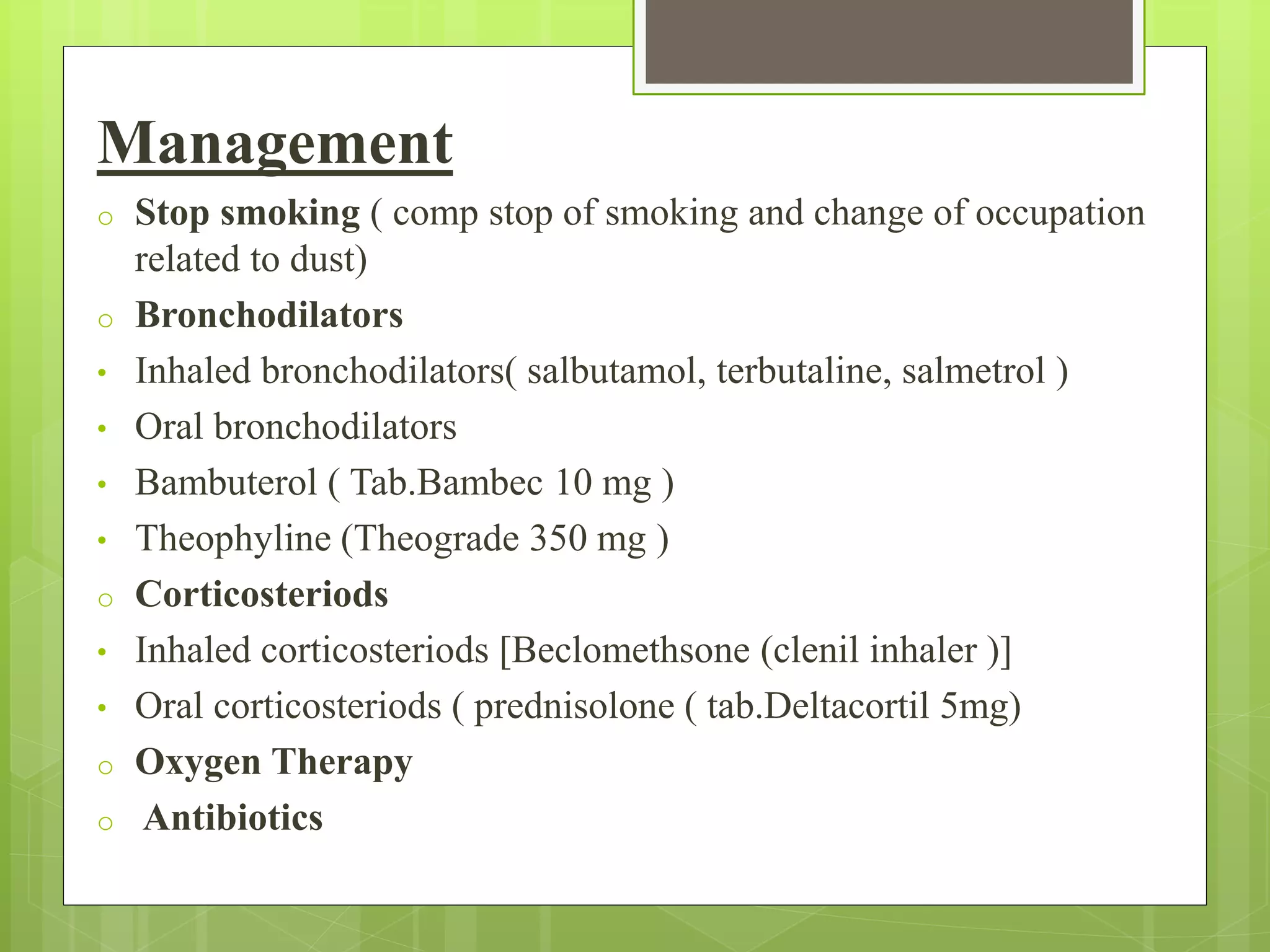 Management

o Stop smoking ( comp stop of smoking and change of occupation related to dust)

o Bronchodilators

• Inhaled bronchodilators( salbutamol, terbutaline, salmetrol )

• Oral bronchodilators

• Bambuterol ( Tab.Bambec 10 mg )

• Theophyline (Theograde 350 mg )

o Corticosteriods

• Inhaled corticosteriods [Beclomethsone (clenil inhaler )]

• Oral corticosteriods ( prednisolone ( tab.Deltacortil 5mg)

o Oxygen Therapy

o Antibiotics